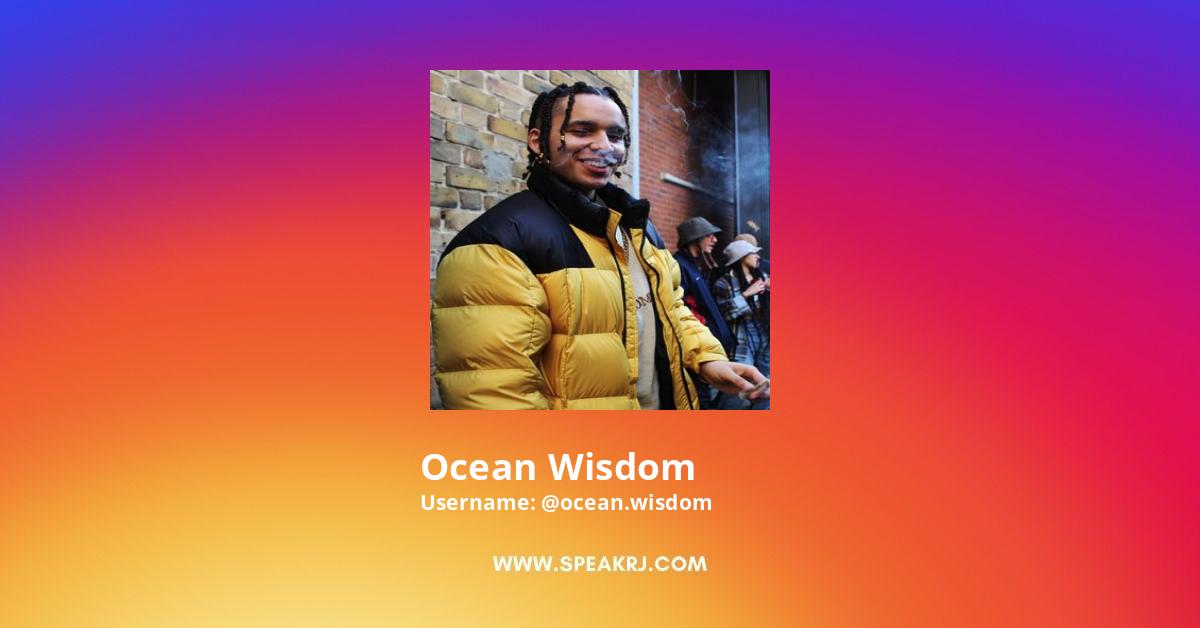 Ocean Wisdom
Username: @ocean.wisdom

WWW.SPEAKRJ.COM